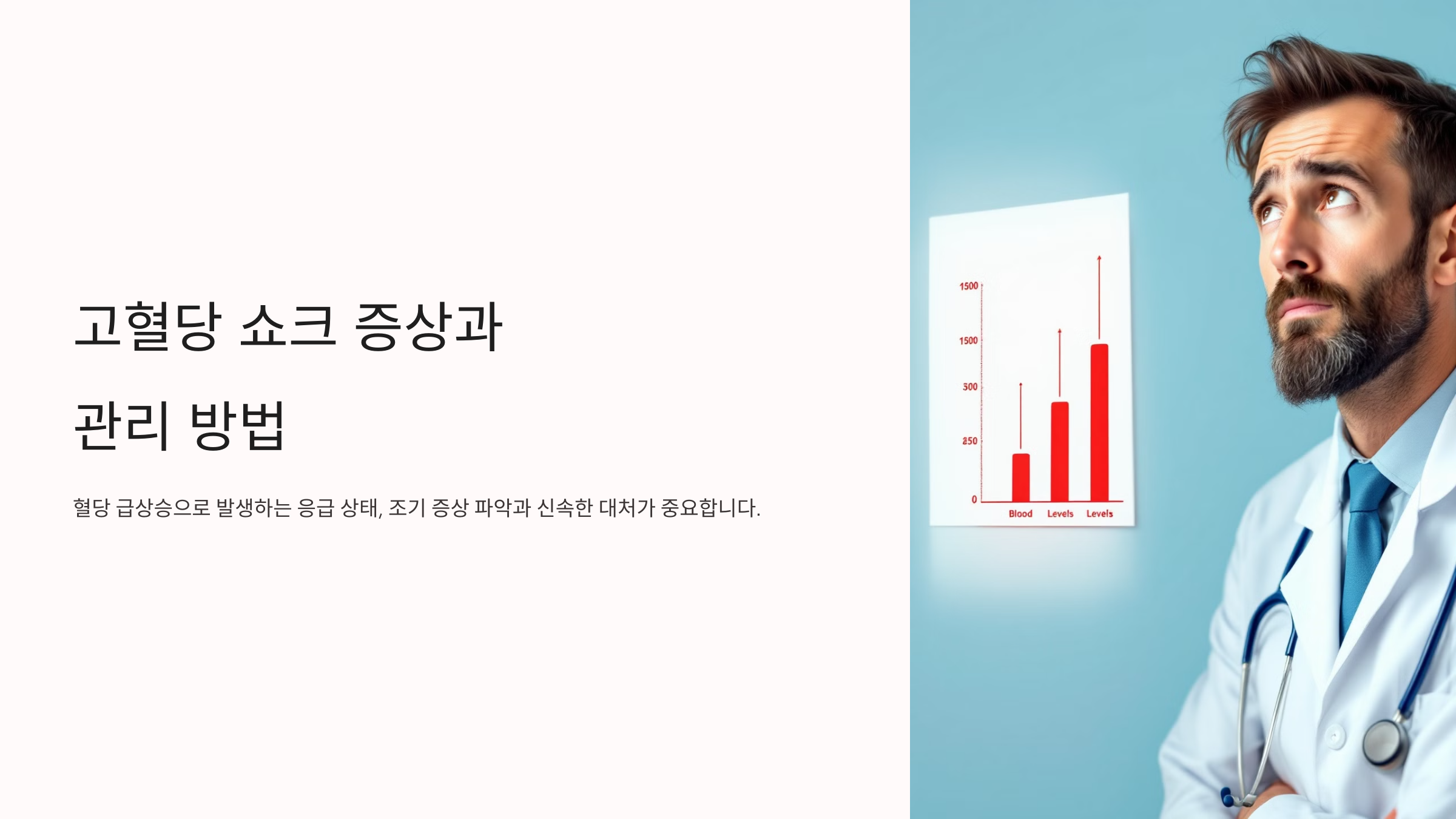 고혈당 쇼크 증상과 관리 방법

혈당 급상승으로 발생하는 응급 상태, 조기 증상 파악과 신속한 대처가 중요합니다.

1500
1500
500
250
0
Blood
Levels
Levels